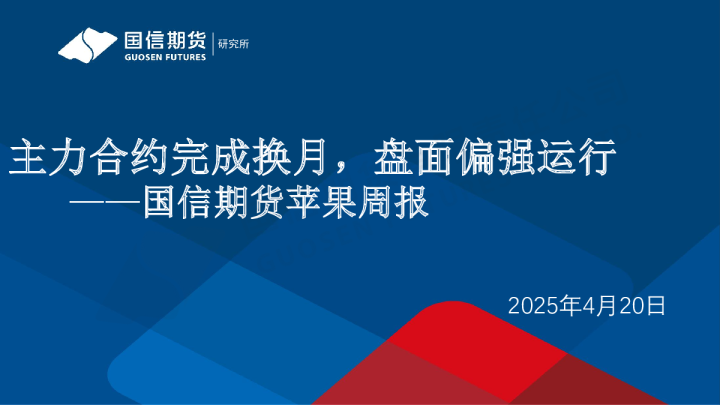 国信期货
GUOSEN FUTURES
研究所

主力合约完成换月，盘面偏强运行
——国信期货苹果周报

2025年4月20日